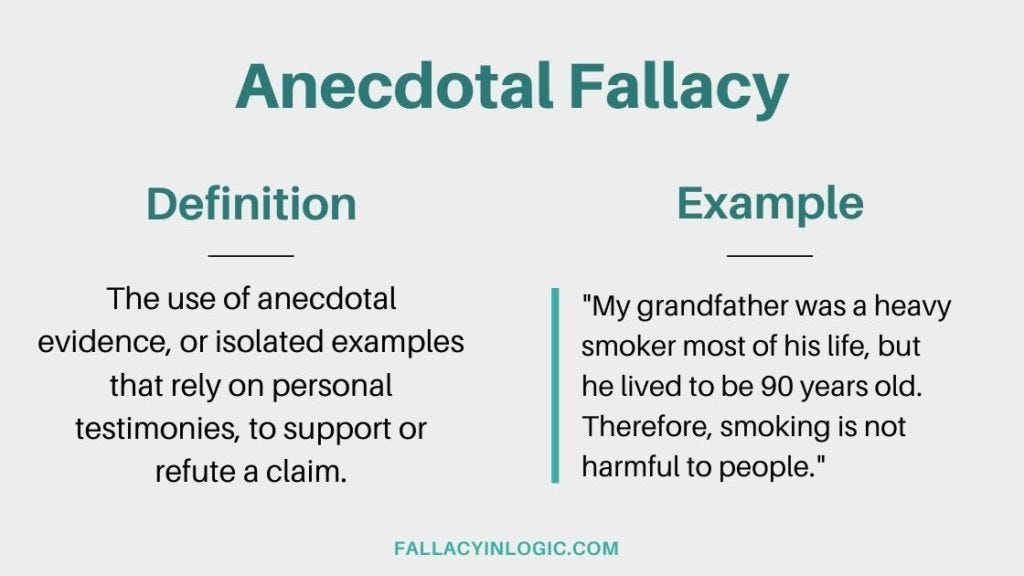 Anecdotal Fallacy

Definition

The use of anecdotal evidence, or isolated examples that rely on personal testimonies, to support or refute a claim.

Example

"My grandfather was a heavy smoker most of his life, but he lived to be 90 years old. Therefore, smoking is not harmful to people."

FALLACYINLOGIC.COM